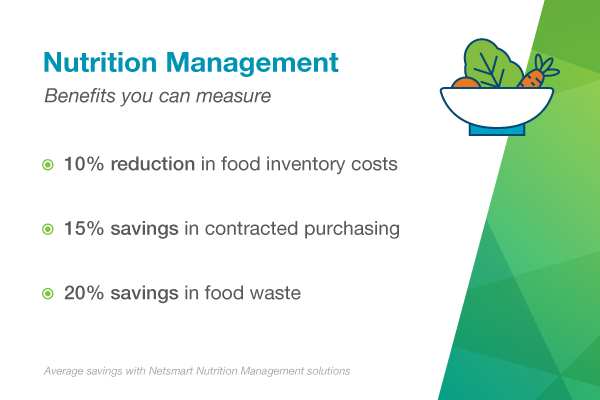 Nutrition Management

Benefits you can measure

10% reduction in food inventory costs

15% savings in contracted purchasing

20% savings in food waste

Average savings with Netsmart Nutrition Management solutions